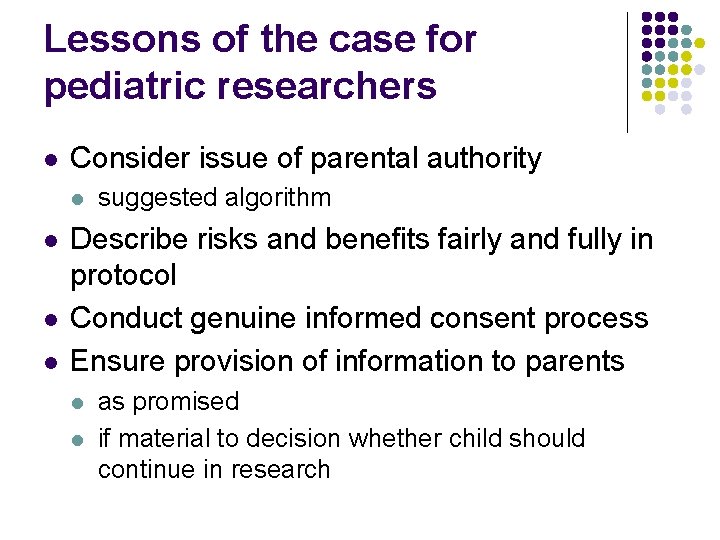 Lessons of the case for pediatric researchers

- Consider issue of parental authority
  - suggested algorithm
- Describe risks and benefits fairly and fully in protocol
- Conduct genuine informed consent process
- Ensure provision of information to parents
  - as promised
  - if material to decision whether child should continue in research